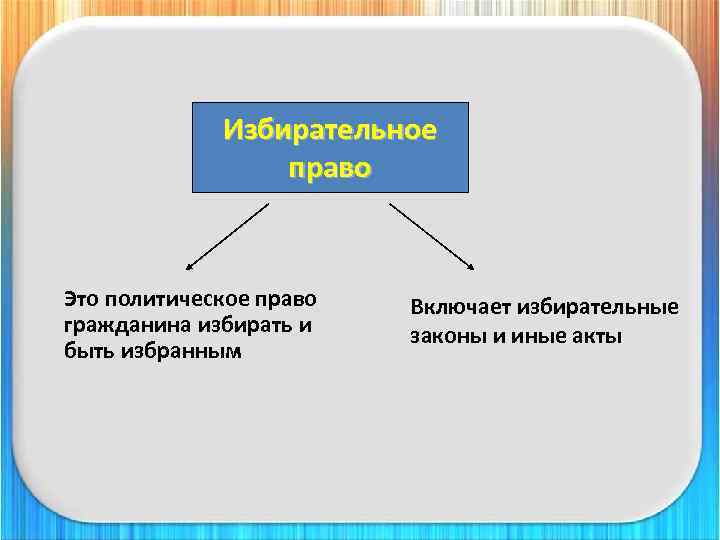 Избирательное право

Это политическое право гражданина избирать и быть избранным

Включает избирательные законы и иные акты